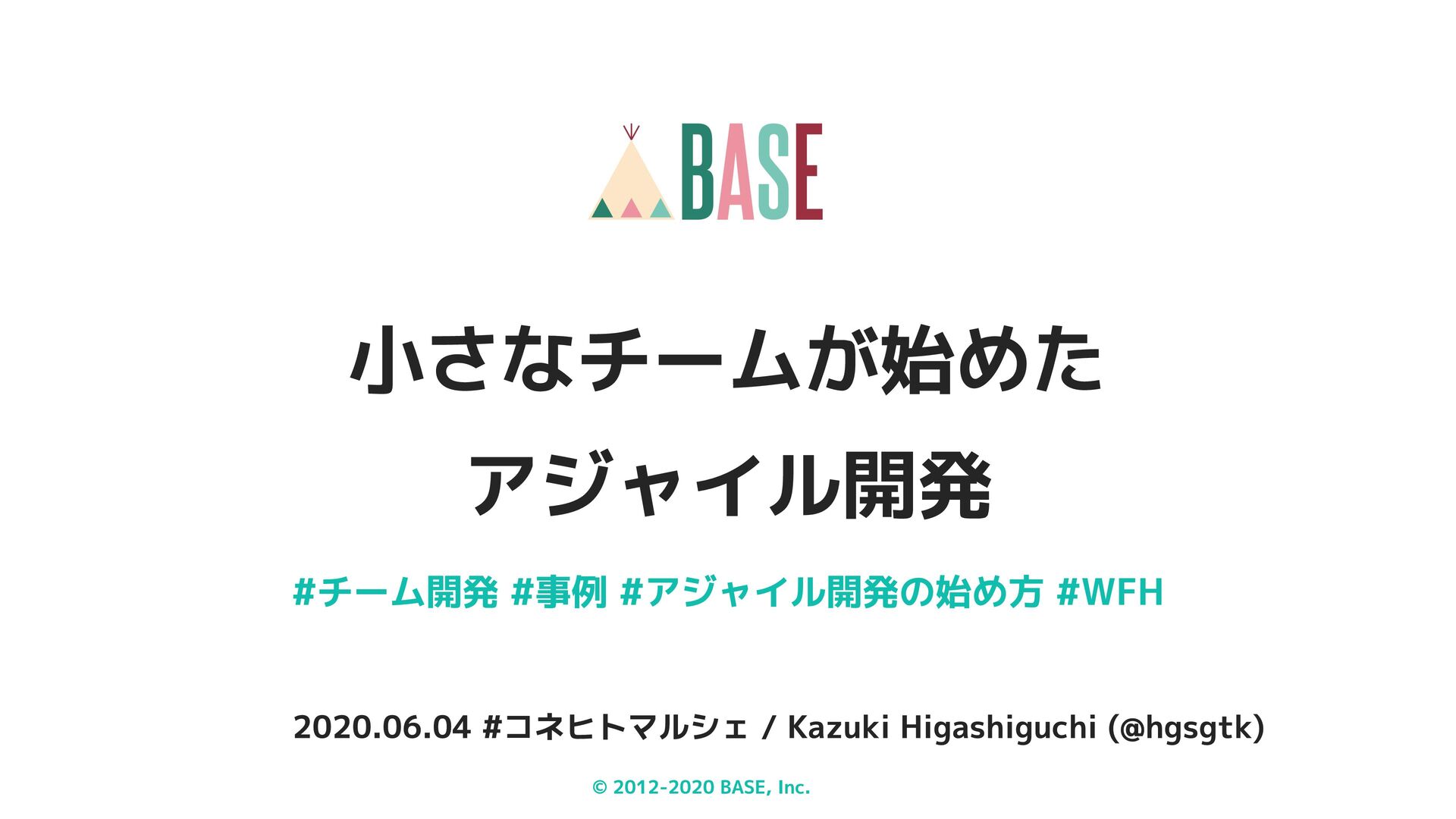 BASE

小さなチームが始めた
アジャイル開発

#チーム開発 #事例 #アジャイル開発の始め方 #WFH

2020.06.04 #コネヒトマルシェ / Kazuki Higashiguchi (@hgsgtk)

© 2012-2020 BASE, Inc.